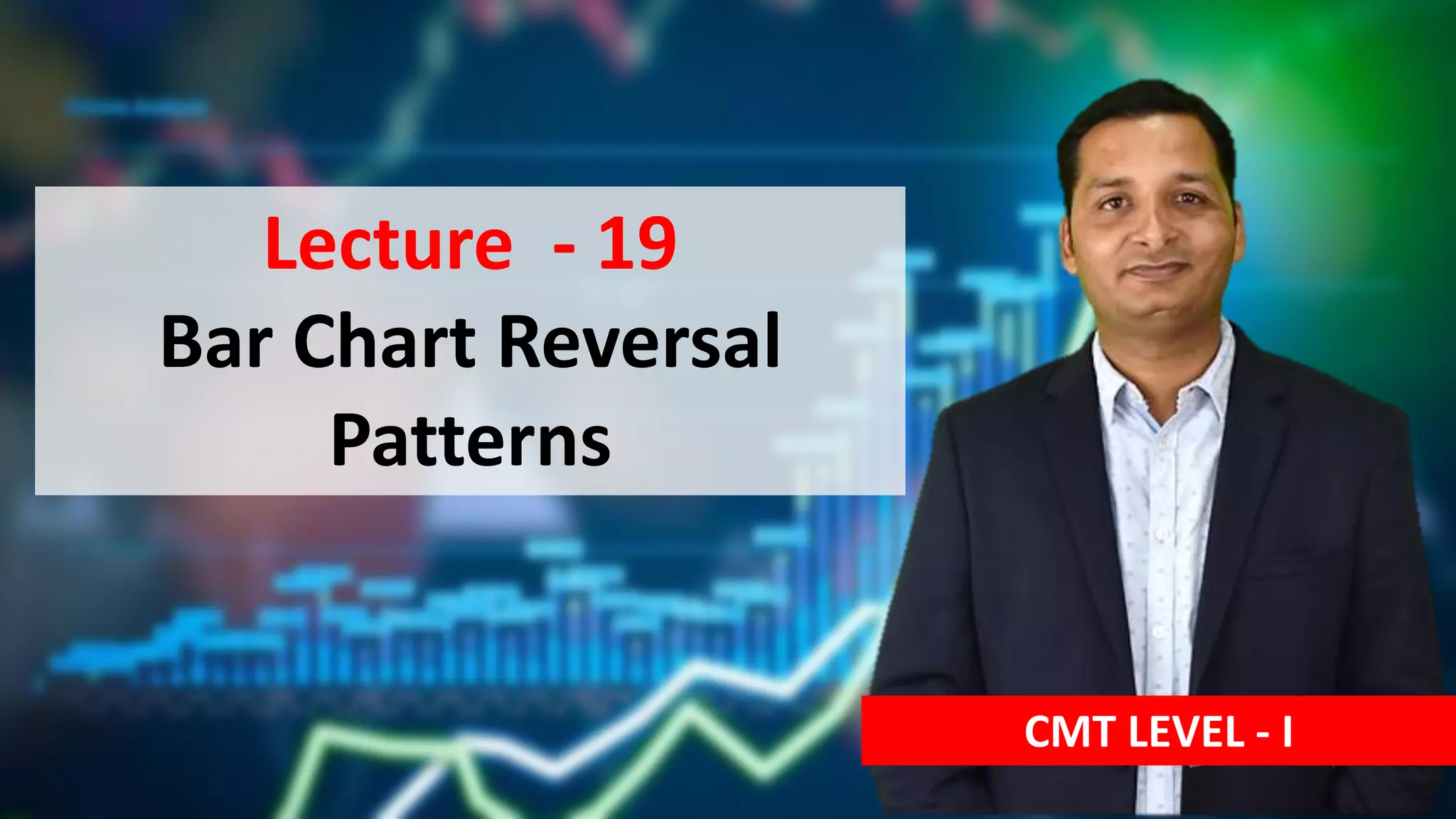 Lecture - 19
Bar Chart Reversal Patterns

CMT LEVEL - I